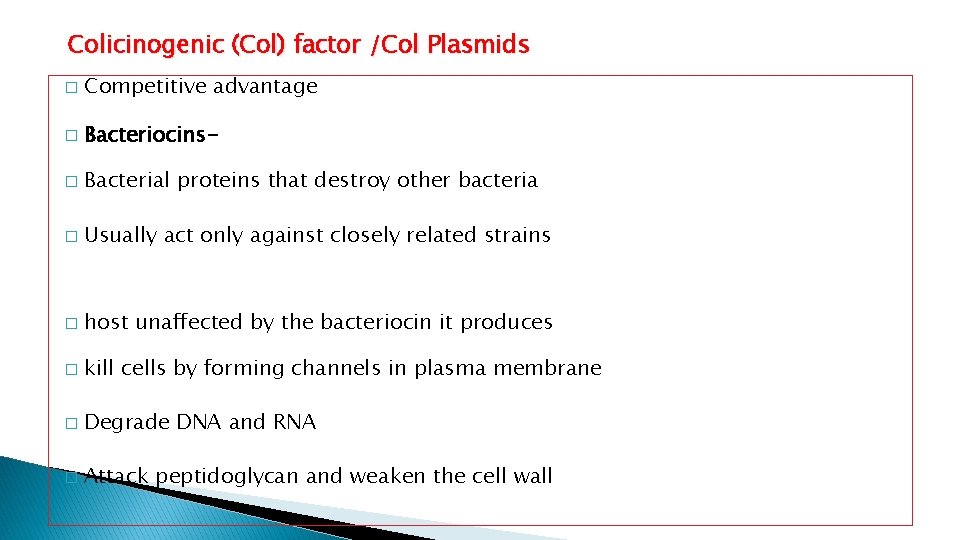 Colicinogenic (Col) factor /Col Plasmids

□ Competitive advantage

□ Bacteriocins-

□ Bacterial proteins that destroy other bacteria

□ Usually act only against closely related strains

□ host unaffected by the bacteriocin it produces

□ kill cells by forming channels in plasma membrane

□ Degrade DNA and RNA

□ Attack peptidoglycan and weaken the cell wall